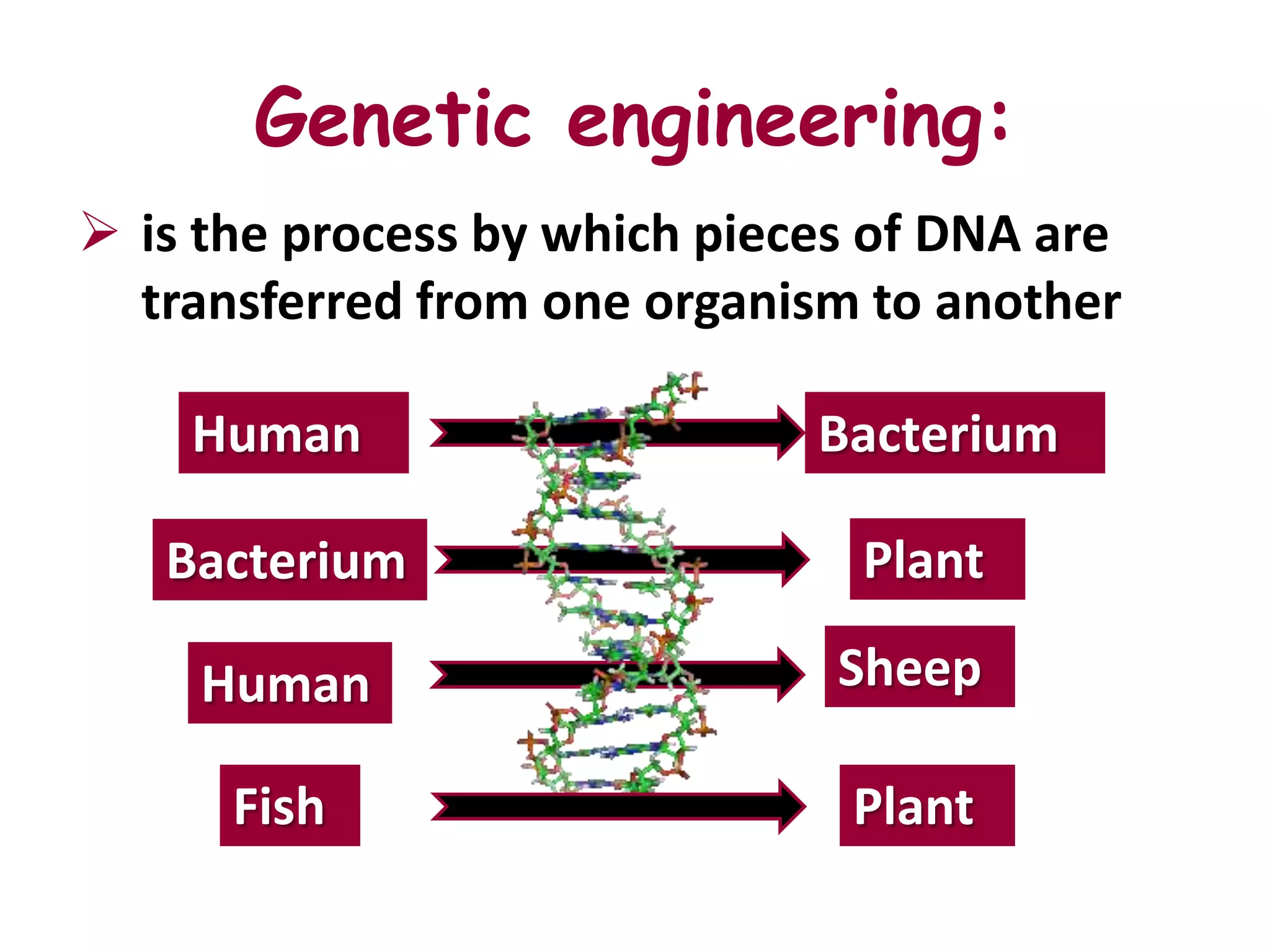 Genetic engineering:

➢ is the process by which pieces of DNA are transferred from one organism to another

Human

Bacterium

Bacterium

Plant

Human

Sheep

Fish

Plant